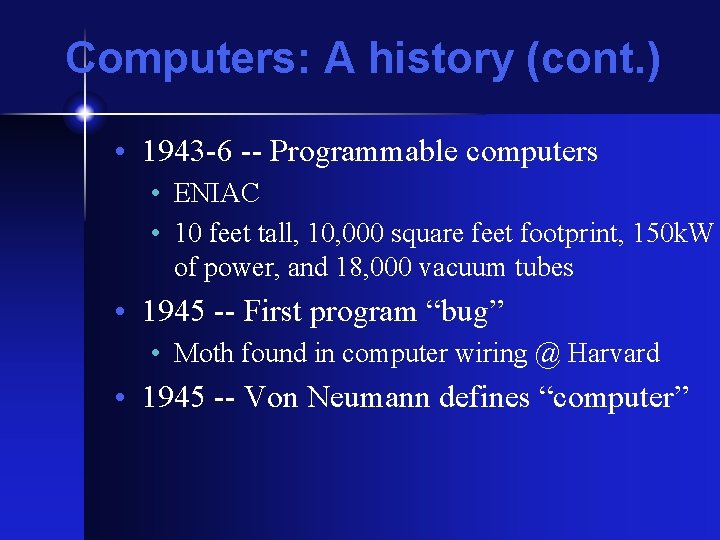 Computers: A history (cont.)

• 1943-6 -- Programmable computers
  • ENIAC
  • 10 feet tall, 10,000 square feet footprint, 150kW of power, and 18,000 vacuum tubes
• 1945 -- First program “bug”
  • Moth found in computer wiring @ Harvard
• 1945 -- Von Neumann defines “computer”